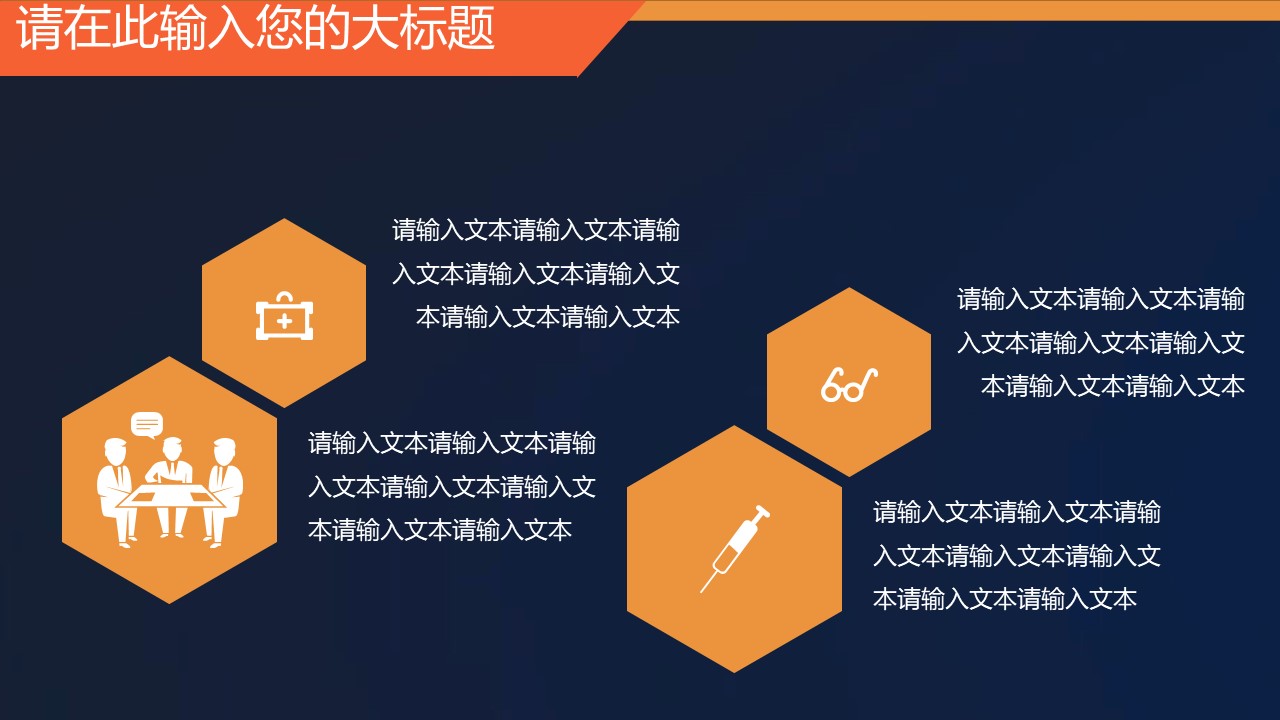 请在此输入您的大标题

请输入文本请输入文本请输入文本请输入文本请输入文本请输入文本请输入文本

请输入文本请输入文本请输入文本请输入文本请输入文本请输入文本请输入文本

请输入文本请输入文本请输入文本请输入文本请输入文本请输入文本请输入文本

请输入文本请输入文本请输入文本请输入文本请输入文本请输入文本请输入文本